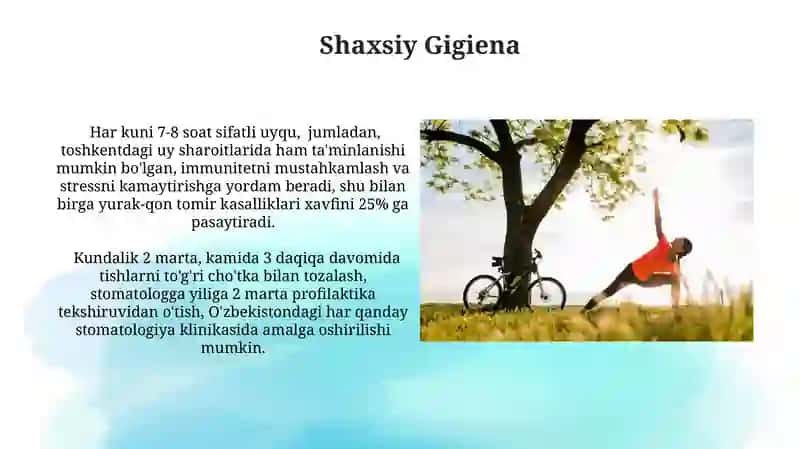 Shaxsiy Gigiena

Har kuni 7-8 soat sifatli uyqu, jumladan, toshkentdagi uy sharoitlarida ham ta'minlanishi mumkin bo'lgan, immunitetni mustahkamlash va stressni kamaytirishga yordam beradi, shu bilan birga yurak-qon tomir kasalliklari xavfini 25% ga pasaytiradi.

Kundalik 2 marta, kamida 3 daqiqa davomida tishlarni to'g'ri cho'tka bilan tozalash, stomatologga yiliga 2 marta profilaktika tekshiruvidan o'tish, O'zbekistondagi har qanday stomatologiya klinikasida amalga oshirilishi mumkin.